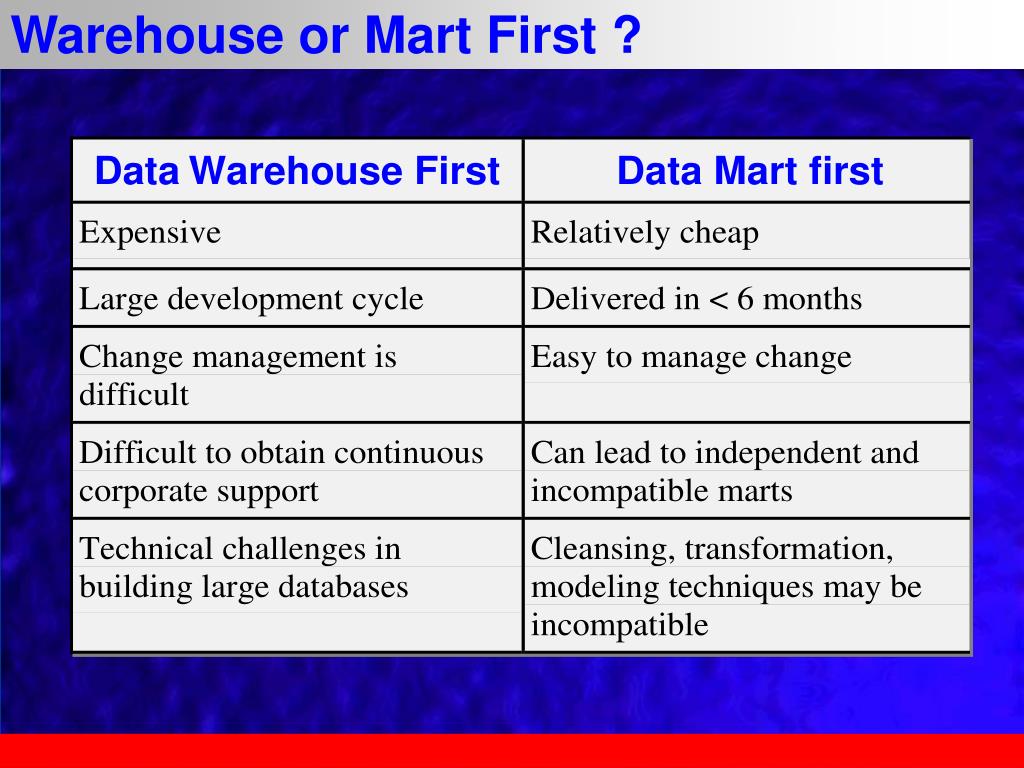 Warehouse or Mart First ?

| Data Warehouse First | Data Mart first |
|---|---|
| Expensive | Relatively cheap |
| Large development cycle | Delivered in < 6 months |
| Change management is difficult | Easy to manage change |
| Difficult to obtain continuous corporate support | Can lead to independent and incompatible marts |
| Technical challenges in building large databases | Cleansing, transformation, modeling techniques may be incompatible |